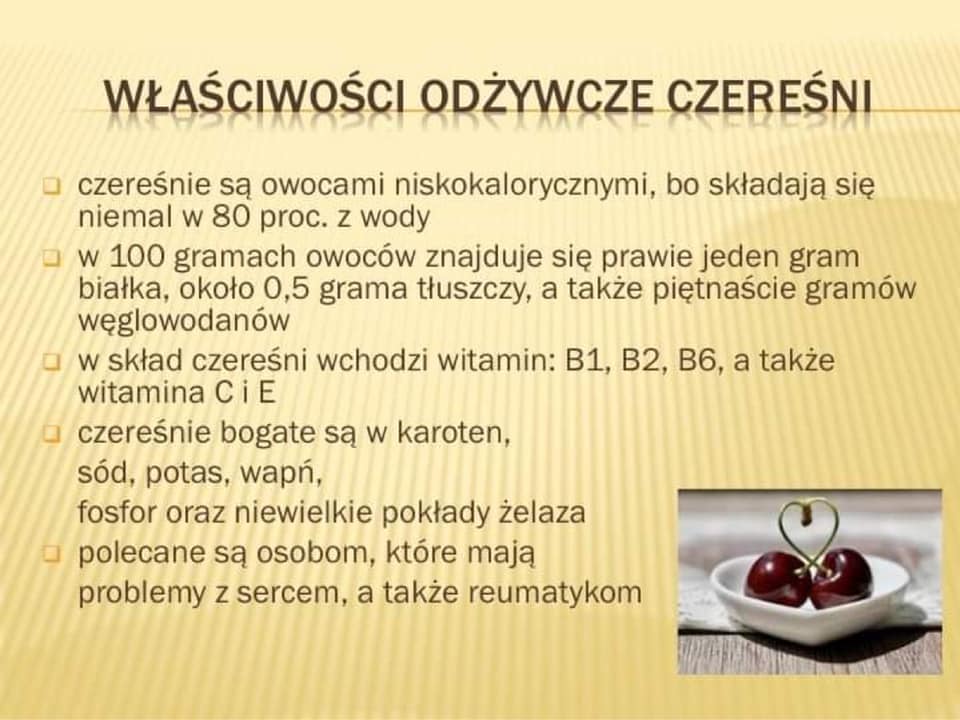 WŁAŚCIWOŚCI ODŻYWCZE CZEREŚNI

czereśnie są owocami niskokalorycznymi, bo składają się niemal w 80 proc. z wody

w 100 gramach owoców znajduje się prawie jeden gram białka, około 0,5 grama tłuszczy, a także piętnaście gramów węglowodanów

w skład czereśni wchodzi witamin: B1, B2, B6, a także witamina C i E

czereśnie bogate są w karoten,
sód, potas, wapń,
fosfor oraz niewielkie pokłady żelaza

polecane są osobom, które mają
problemy z sercem, a także reumatykom